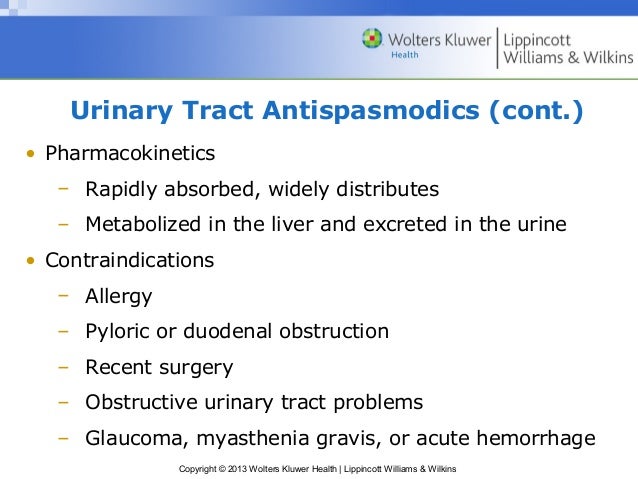 Wolters Kluwer Health | Lippincott Williams & Wilkins

Urinary Tract Antispasmodics (cont.)

• Pharmacokinetics
– Rapidly absorbed, widely distributes
– Metabolized in the liver and excreted in the urine
• Contraindications
– Allergy
– Pyloric or duodenal obstruction
– Recent surgery
– Obstructive urinary tract problems
– Glaucoma, myasthenia gravis, or acute hemorrhage

Copyright © 2013 Wolters Kluwer Health | Lippincott Williams & Wilkins